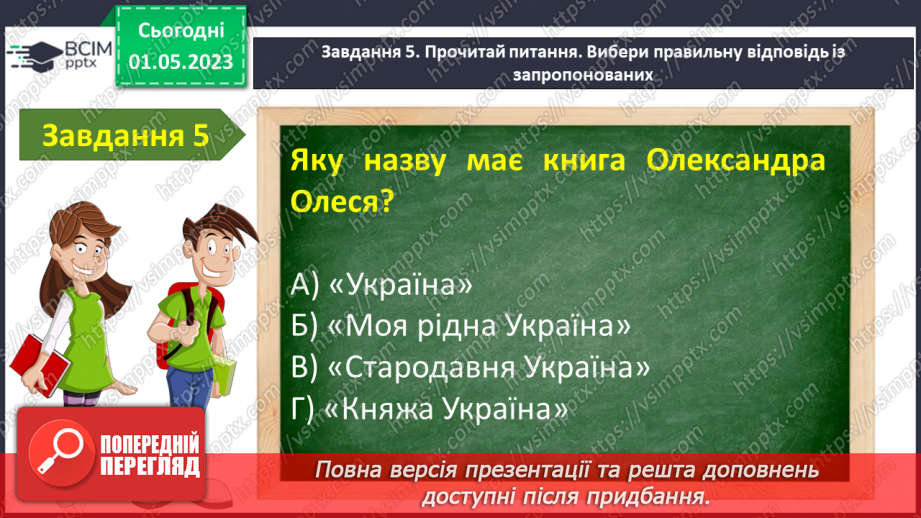 ВСІМ pptx

Сьогодні 01.05.2023

Завдання 5. Прочитай питання. Вибери правильну відповідь із запропонованих

Завдання 5

Яку назву має книга Олександра Олеся?

А) «Україна»
Б) «Моя рідна Україна»
В) «Стародавня Україна»
Г) «Княжа Україна»

ПОПЕРЕДНІЙ ПЕРЕГЛЯД

Повна версія презентації та решта доповнень доступні після придбання.

https://vsimpptx.com